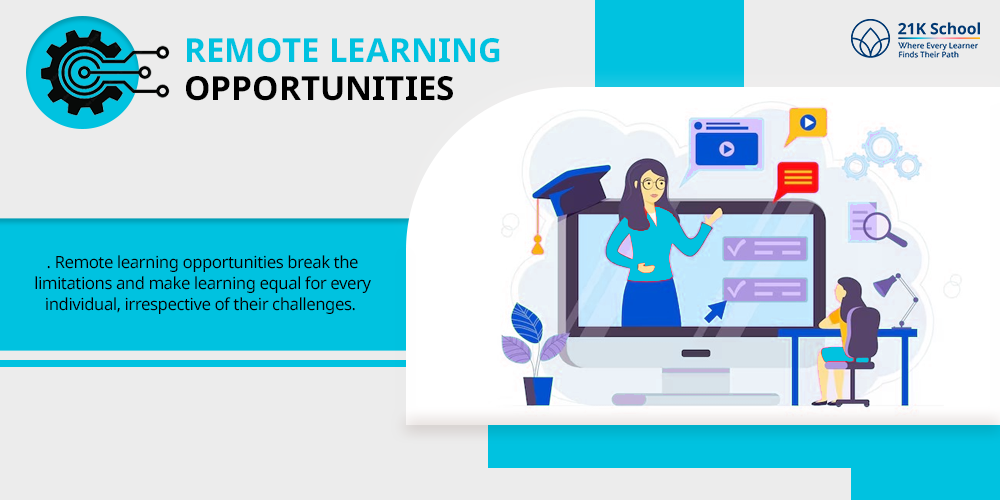 REMOTE LEARNING
OPPORTUNITIES

21K School
Where Every Learner Finds Their Path

. Remote learning opportunities break the limitations and make learning equal for every individual, irrespective of their challenges.